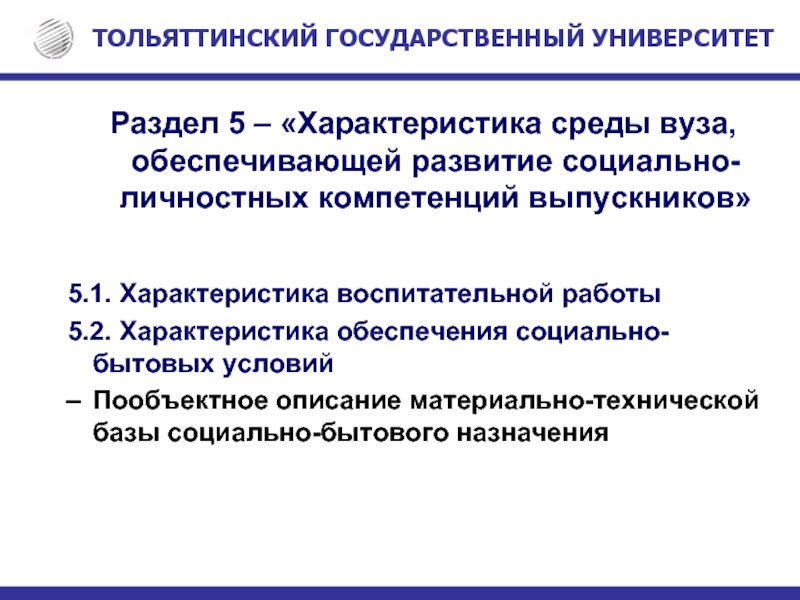 ТОЛЬЯТТИНСКИЙ ГОСУДАРСТВЕННЫЙ УНИВЕРСИТЕТ

Раздел 5 – «Характеристика среды вуза, обеспечивающей развитие социально-личностных компетенций выпускников»

5.1. Характеристика воспитательной работы

5.2. Характеристика обеспечения социально-бытовых условий

– Пообъектное описание материально-технической базы социально-бытового назначения